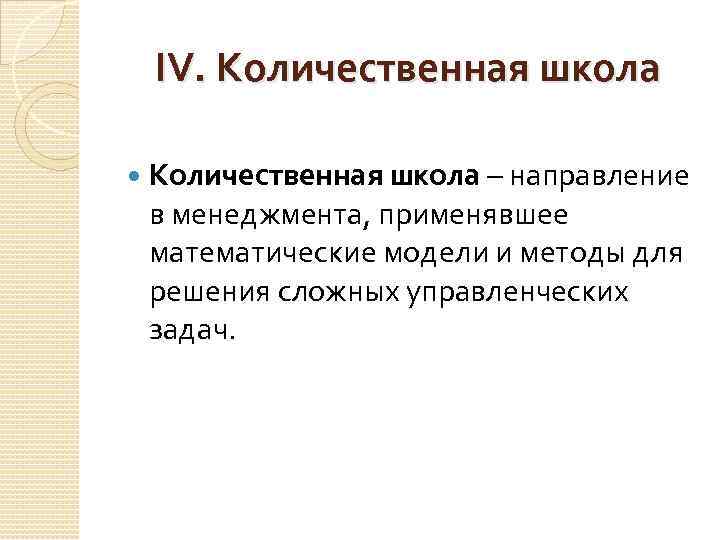 IV. Количественная школа

Количественная школа – направление в менеджмента, применявшее математические модели и методы для решения сложных управленческих задач.